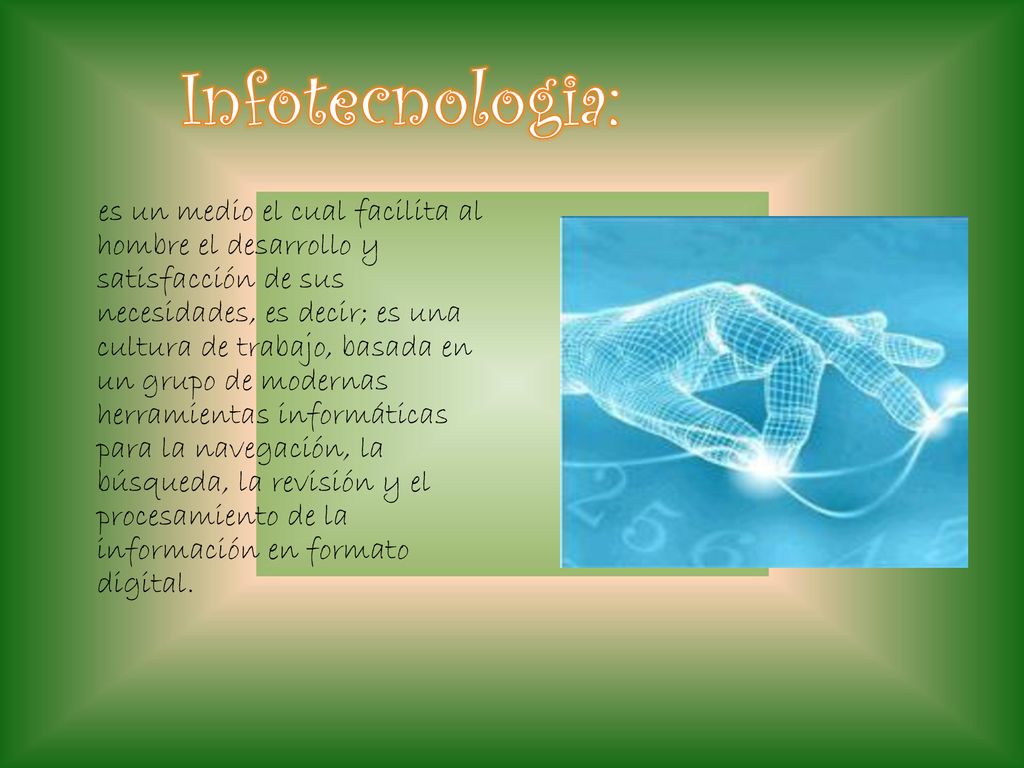 Infotecnologia:

es un medio el cual facilita al hombre el desarrollo y satisfacción de sus necesidades, es decir; es una cultura de trabajo, basada en un grupo de modernas herramientas informáticas para la navegación, la búsqueda, la revisión y el procesamiento de la información en formato digital.